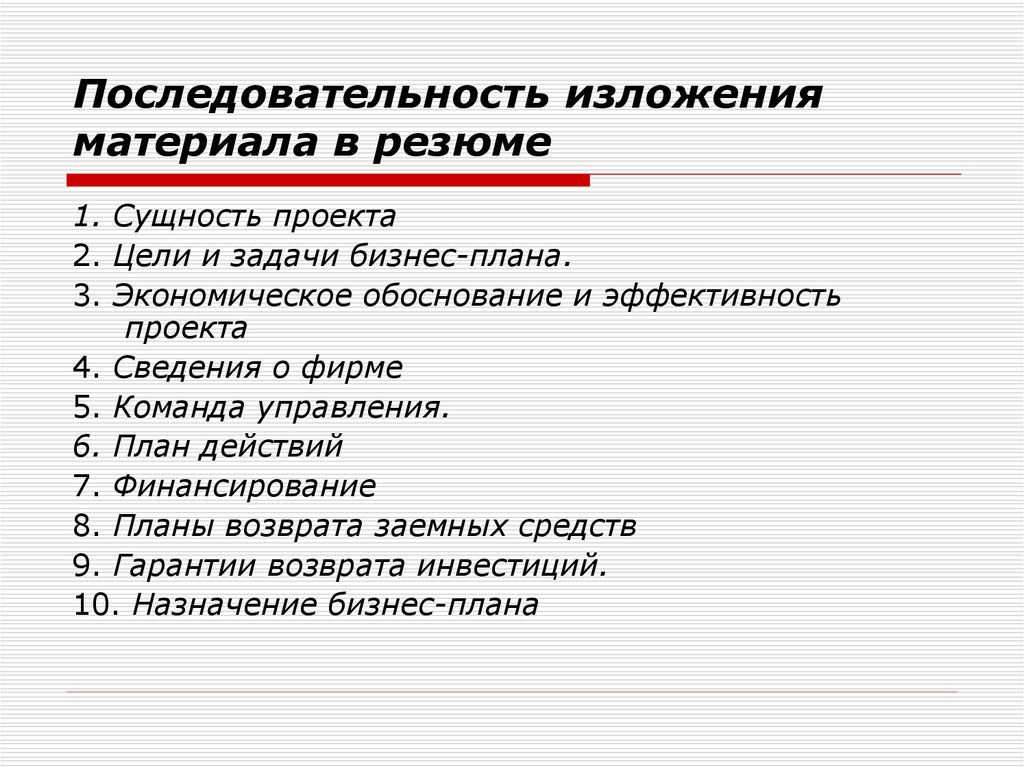 Последовательность изложения материала в резюме

1. Сущность проекта
2. Цели и задачи бизнес-плана.
3. Экономическое обоснование и эффективность проекта
4. Сведения о фирме
5. Команда управления.
6. План действий
7. Финансирование
8. Планы возврата заемных средств
9. Гарантии возврата инвестиций.
10. Назначение бизнес-плана